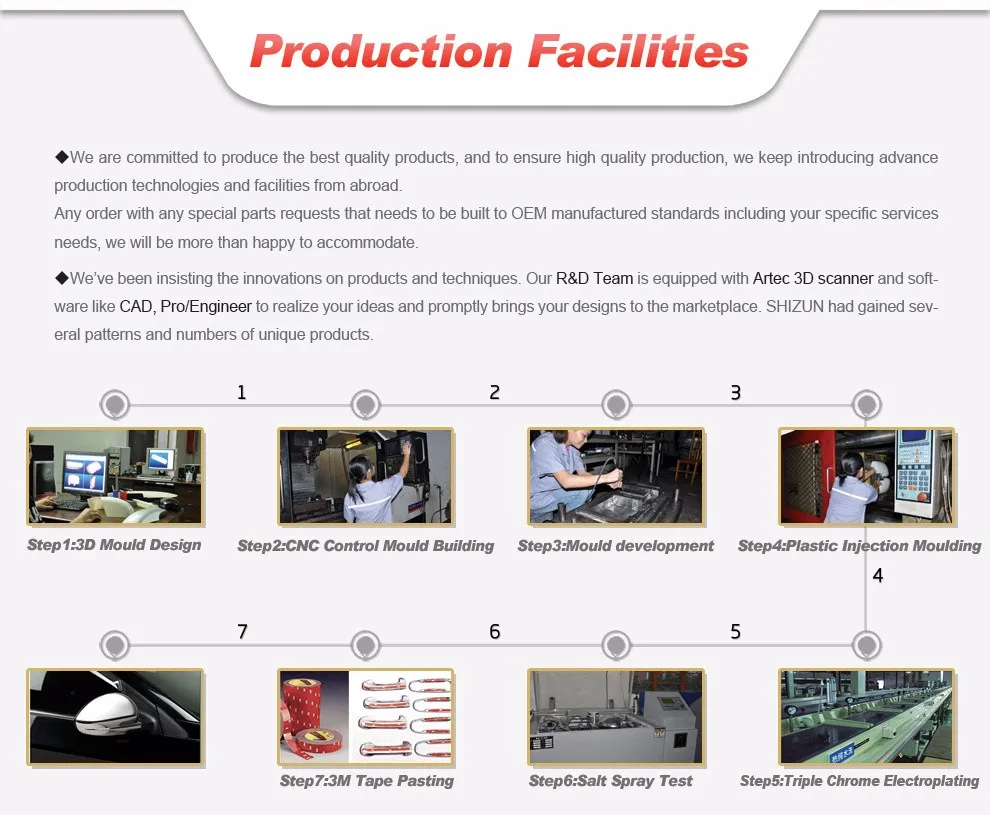 Production Facilities

◆We are committed to produce the best quality products, and to ensure high quality production, we keep introducing advance production technologies and facilities from abroad.
Any order with any special parts requests that needs to be built to OEM manufactured standards including your specific services needs, we will be more than happy to accommodate.

◆We've been insisting the innovations on products and techniques. Our R&D Team is equipped with Artec 3D scanner and software like CAD, Pro/Engineer to realize your ideas and promptly brings your designs to the marketplace. SHIZUN had gained several patterns and numbers of unique products.

1 2 3

Step1:3D Mould Design
Step2:CNC Control Mould Building
Step3:Mould development
Step4:Plastic Injection Moulding

4

7 6 5

Step7:3M Tape Pasting
Step6:Salt Spray Test
Step5:Triple Chrome Electroplating